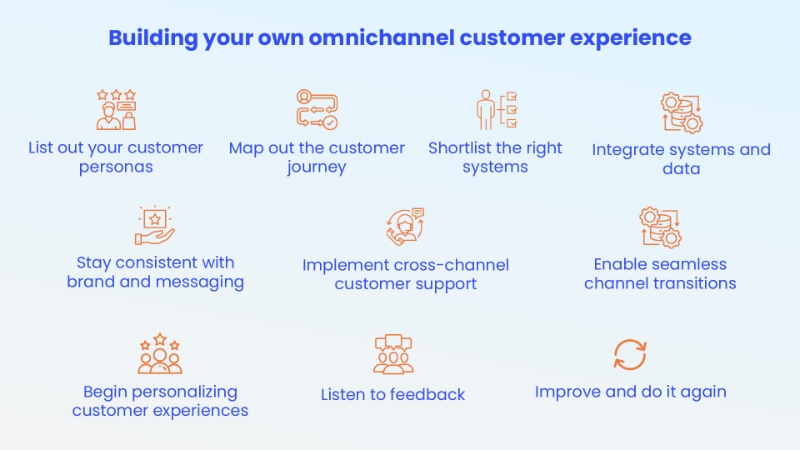 Building your own omnichannel customer experience

List out your customer personas

Map out the customer journey

Shortlist the right systems

Integrate systems and data

Stay consistent with brand and messaging

Implement cross-channel customer support

Enable seamless channel transitions

Begin personalizing customer experiences

Listen to feedback

Improve and do it again